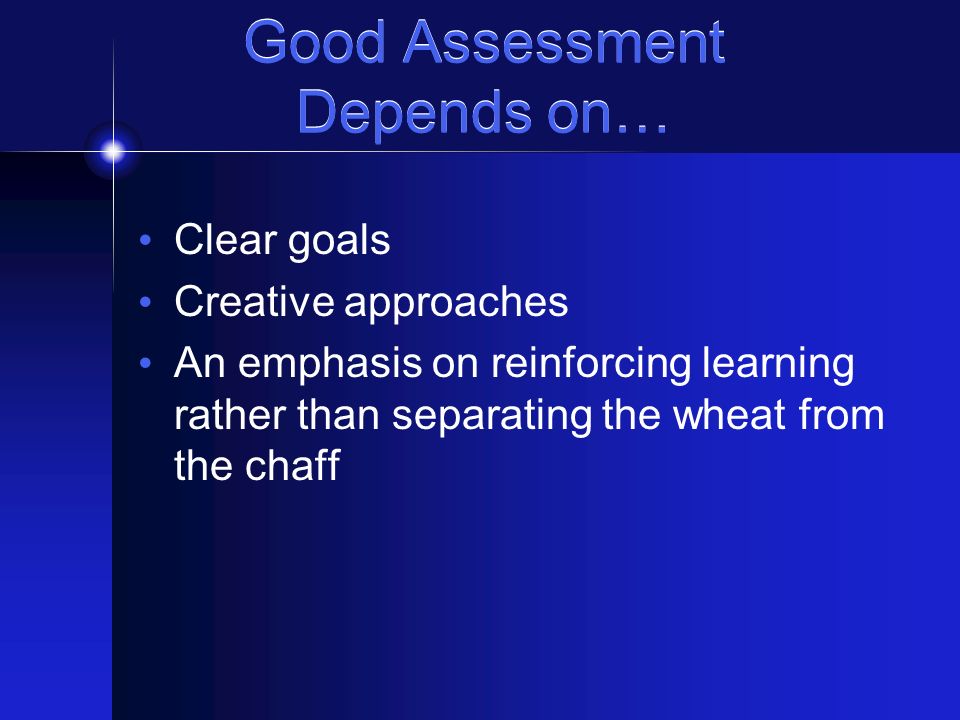 Good Assessment Depends on…

• Clear goals
• Creative approaches
• An emphasis on reinforcing learning rather than separating the wheat from the chaff